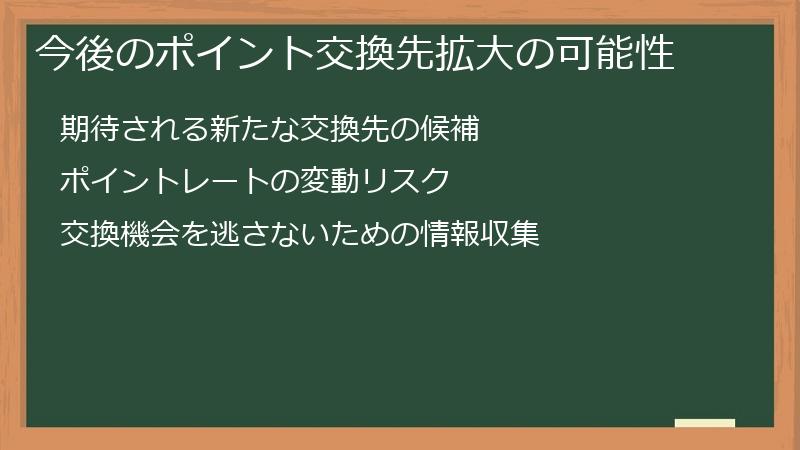 今後のポイント交換先拡大の可能性

期待される新たな交換先の候補

ポイントレートの変動リスク

交換機会を逃さないための情報収集